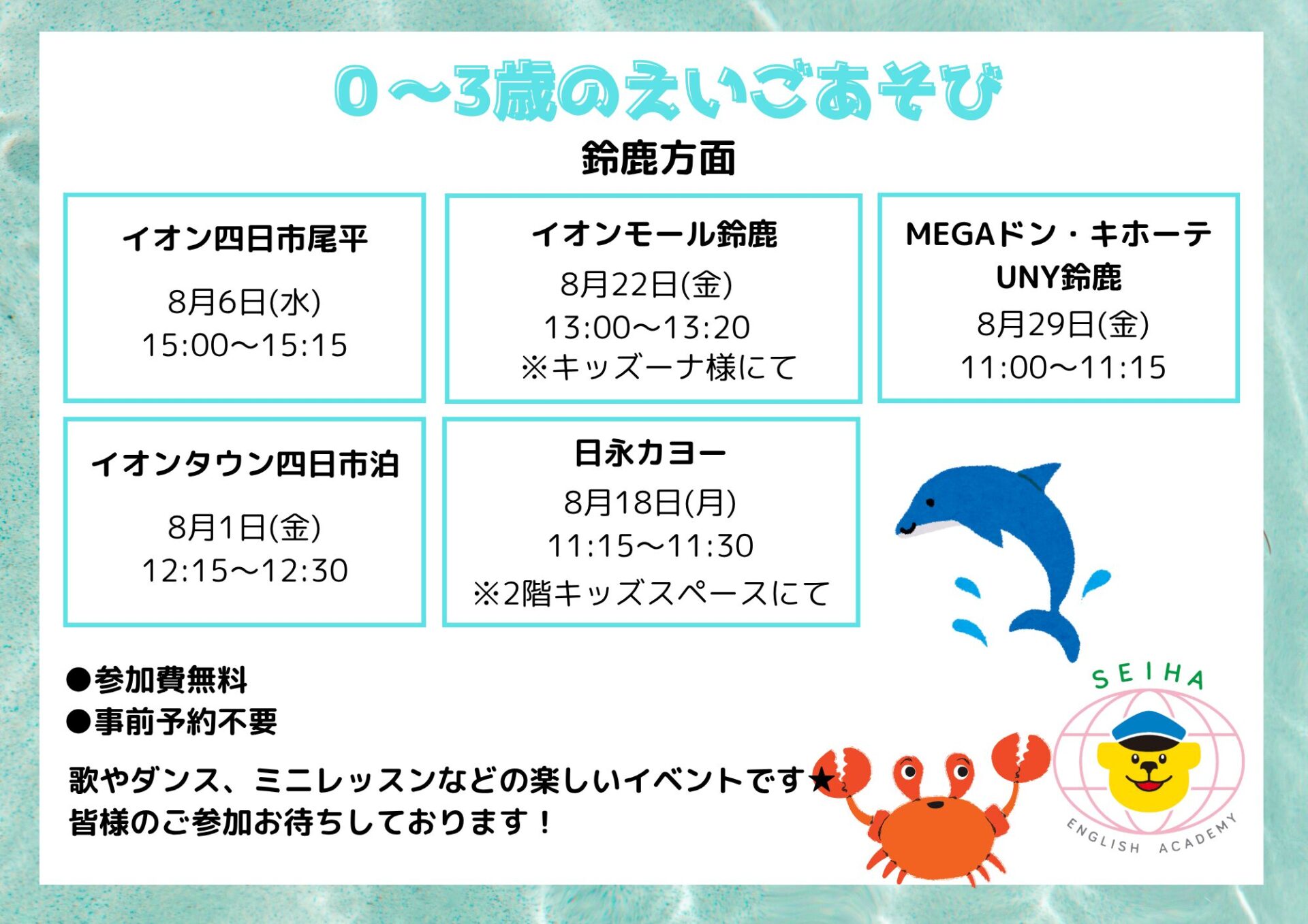 0～3歳のえいごあそび

鈴鹿方面

イオン四日市尾平
8月6日(水)
15:00～15:15

イオンモール鈴鹿
8月22日(金)
13:00～13:20
※キッズーナ様にて

MEGAドン・キホーテ UNY鈴鹿
8月29日(金)
11:00～11:15

イオンタウン四日市泊
8月1日(金)
12:15～12:30

日永カヨー
8月18日(月)
11:15～11:30
※2階キッズスペースにて

●参加費無料
●事前予約不要

歌やダンス、ミニレッスンなどの楽しいイベントです★
皆様のご参加お待ちしております！

SEIHA
ENGLISH ACADEMY